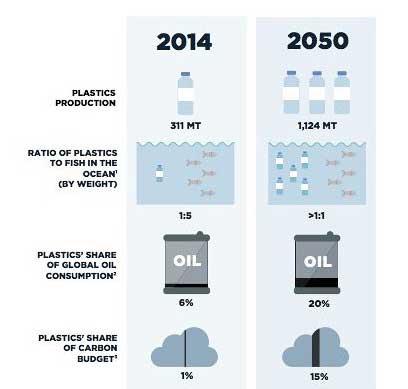 | | 2014 | 2050 |
|---|---|---|
| PLASTICS PRODUCTION | 311 MT | 1,124 MT |
| RATIO OF PLASTICS TO FISH IN THE OCEAN$^1$ (BY WEIGHT) | 1:5 | >1:1 |
| PLASTICS' SHARE OF GLOBAL OIL CONSUMPTION$^2$ | OIL 6% | OIL 20% |
| PLASTICS' SHARE OF CARBON BUDGET$^3$ | 1% | 15% |